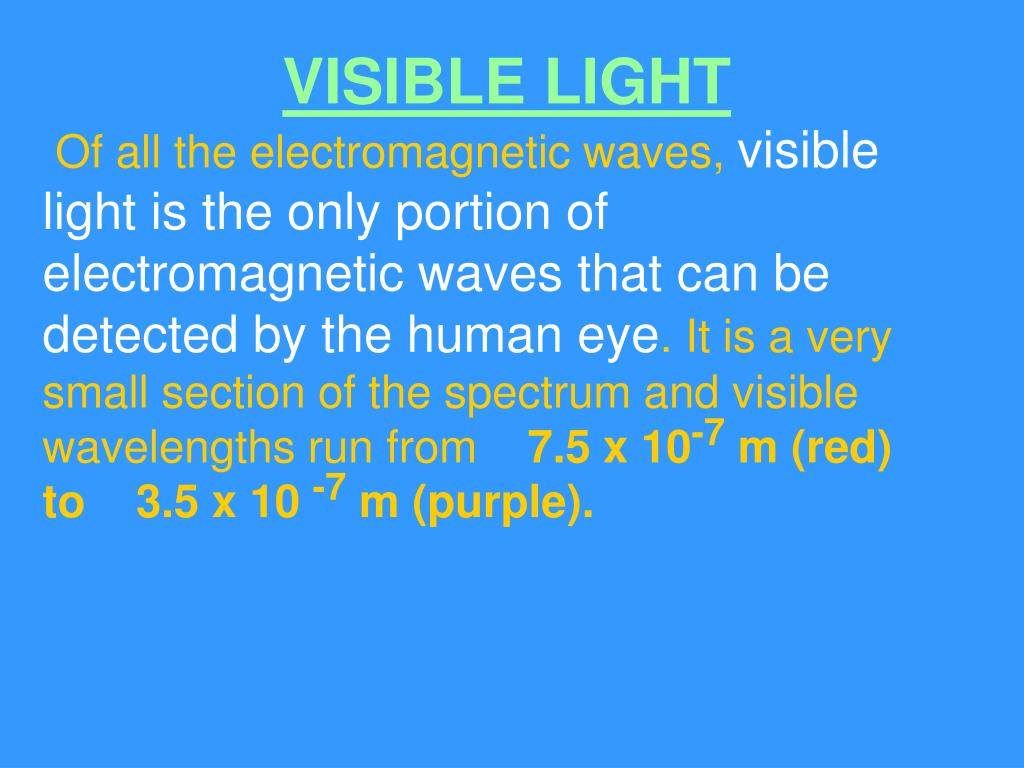 VISIBLE LIGHT

Of all the electromagnetic waves, visible light is the only portion of electromagnetic waves that can be detected by the human eye. It is a very small section of the spectrum and visible wavelengths run from $7.5 \times 10^{-7}$ m (red) to $3.5 \times 10^{-7}$ m (purple).